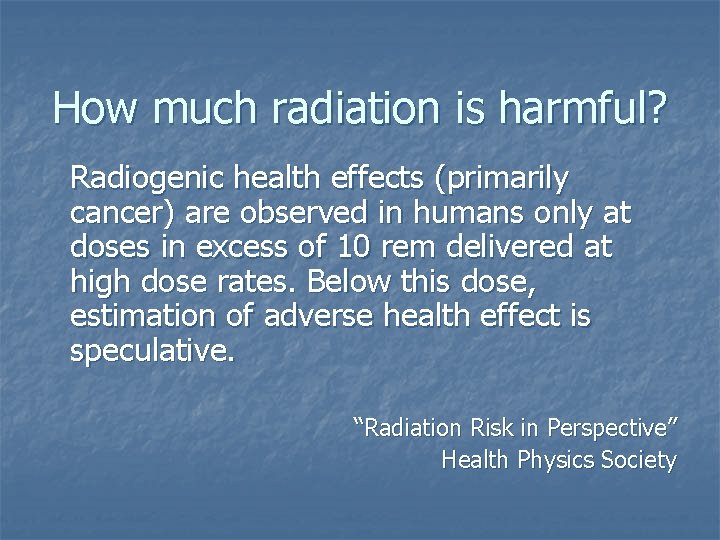 How much radiation is harmful?

Radiogenic health effects (primarily cancer) are observed in humans only at doses in excess of 10 rem delivered at high dose rates. Below this dose, estimation of adverse health effect is speculative.

“Radiation Risk in Perspective”
Health Physics Society